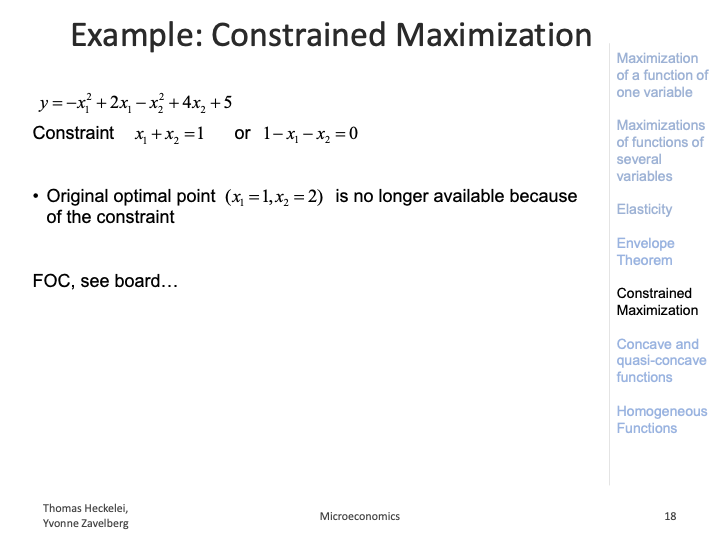 Example: Constrained Maximization

$y = -x_1^2 + 2x_1 - x_2^2 + 4x_2 + 5$

Constraint $x_1 + x_2 = 1$ or $1 - x_1 - x_2 = 0$

• Original optimal point $(x_1 = 1, x_2 = 2)$ is no longer available because of the constraint

FOC, see board…

Maximization of a function of one variable

Maximizations of functions of several variables

Elasticity

Envelope Theorem

Constrained Maximization

Concave and quasi-concave functions

Homogeneous Functions

Thomas Heckelei, Yvonne Zavelberg

Microeconomics

18